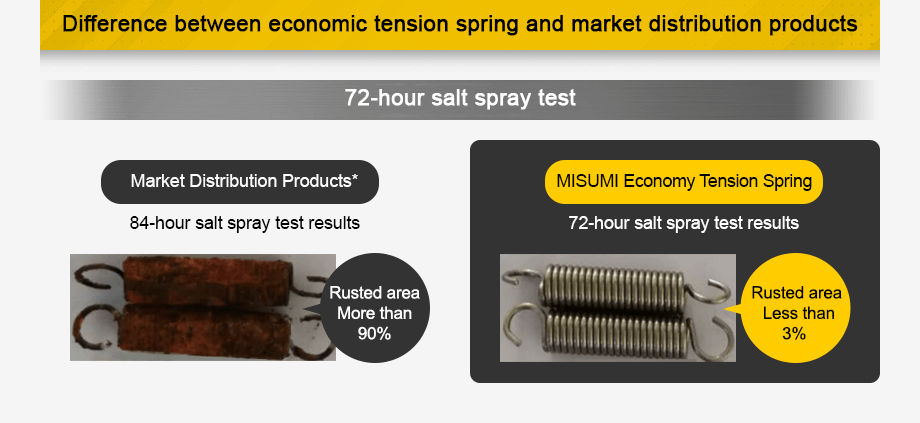 Difference between economic tension spring and market distribution products

72-hour salt spray test

Market Distribution Products*

84-hour salt spray test results

Rusted area More than 90%

MISUMI Economy Tension Spring

72-hour salt spray test results

Rusted area Less than 3%